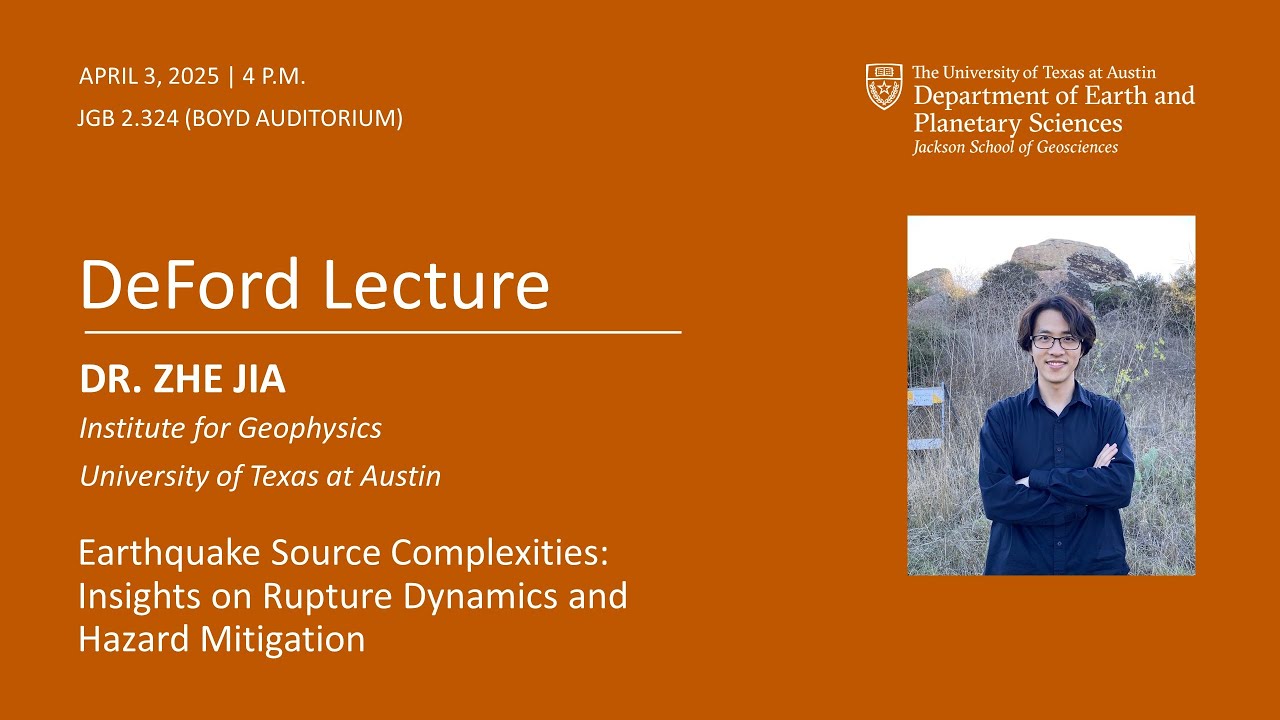 APRIL 3, 2025 | 4 P.M.
JGB 2.324 (BOYD AUDITORIUM)

The University of Texas at Austin
Department of Earth and Planetary Sciences
Jackson School of Geosciences

DeFord Lecture

DR. ZHE JIA
Institute for Geophysics
University of Texas at Austin

Earthquake Source Complexities: Insights on Rupture Dynamics and Hazard Mitigation